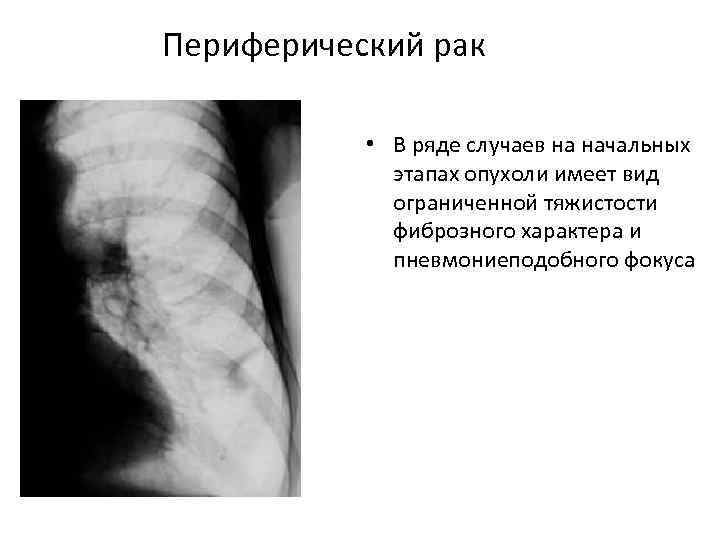 Периферический рак

• В ряде случаев на начальных этапах опухоли имеет вид ограниченной тяжистости фиброзного характера и пневмониеподобного фокуса